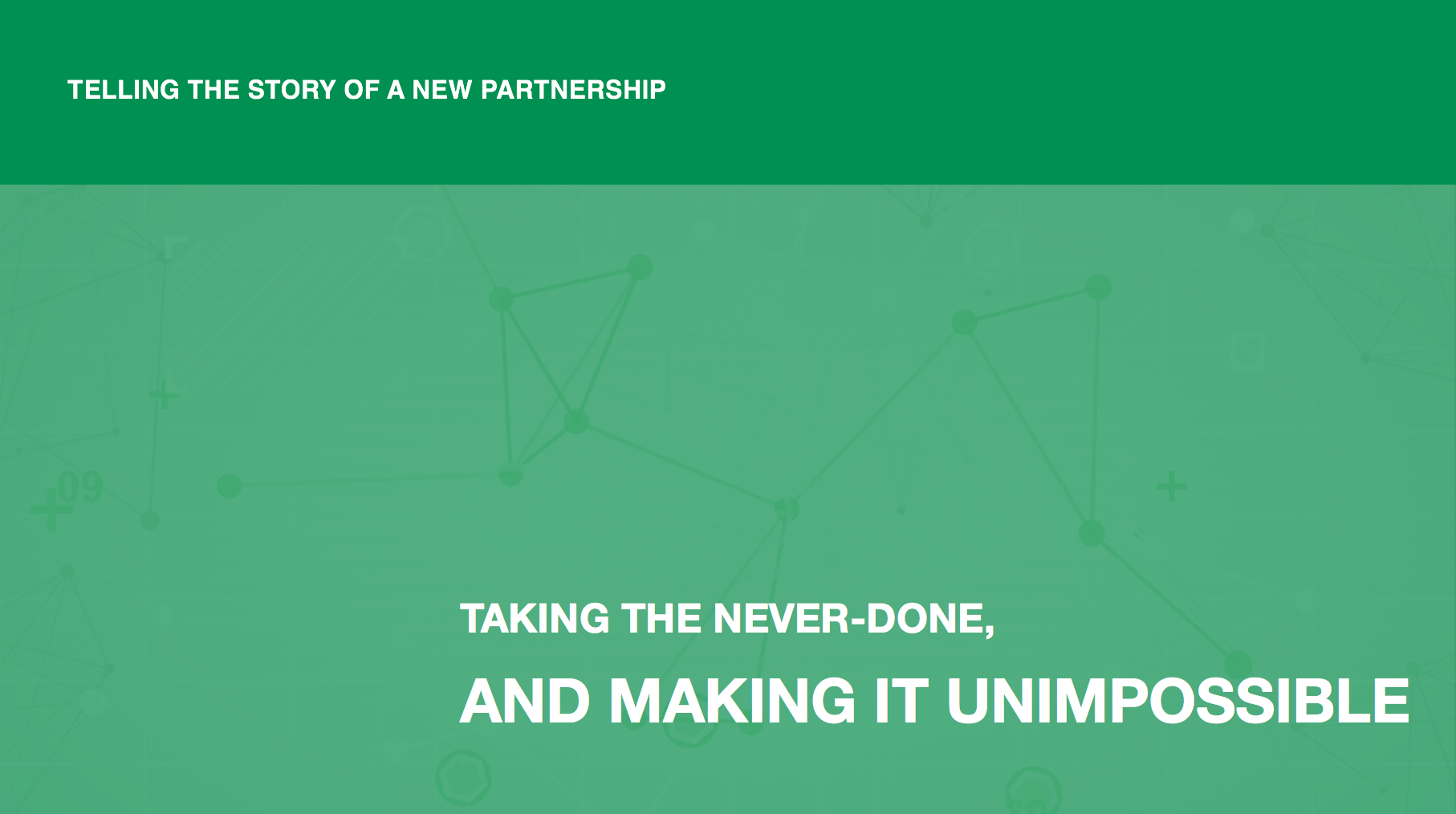 TELLING THE STORY OF A NEW PARTNERSHIP

09

TAKING THE NEVER-DONE,

AND MAKING IT UNIMPOSSIBLE